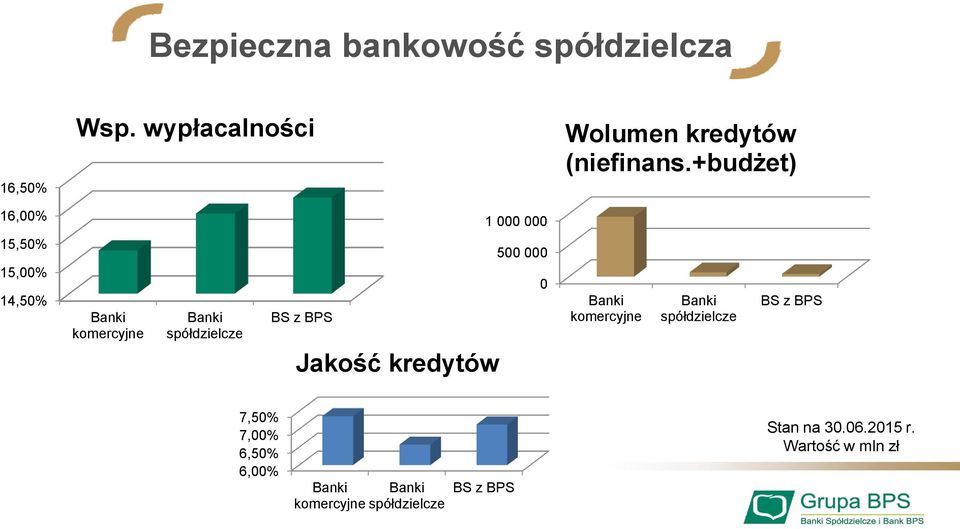 Bezpieczna bankowość spółdzielcza

Wsp. wypłacalności

16,50%
16,00%
15,50%
15,00%
14,50%

Banki komercyjne
Banki spółdzielcze
BS z BPS

Wolumen kredytów (niefinans.+budżet)

1 000 000
500 000
0

Banki komercyjne
Banki spółdzielcze
BS z BPS

Jakość kredytów

7,50%
7,00%
6,50%
6,00%

Banki komercyjne
Banki spółdzielcze
BS z BPS

Stan na 30.06.2015 r.
Wartość w mln zł

Grupa BPS
Banki Spółdzielcze i Bank BPS